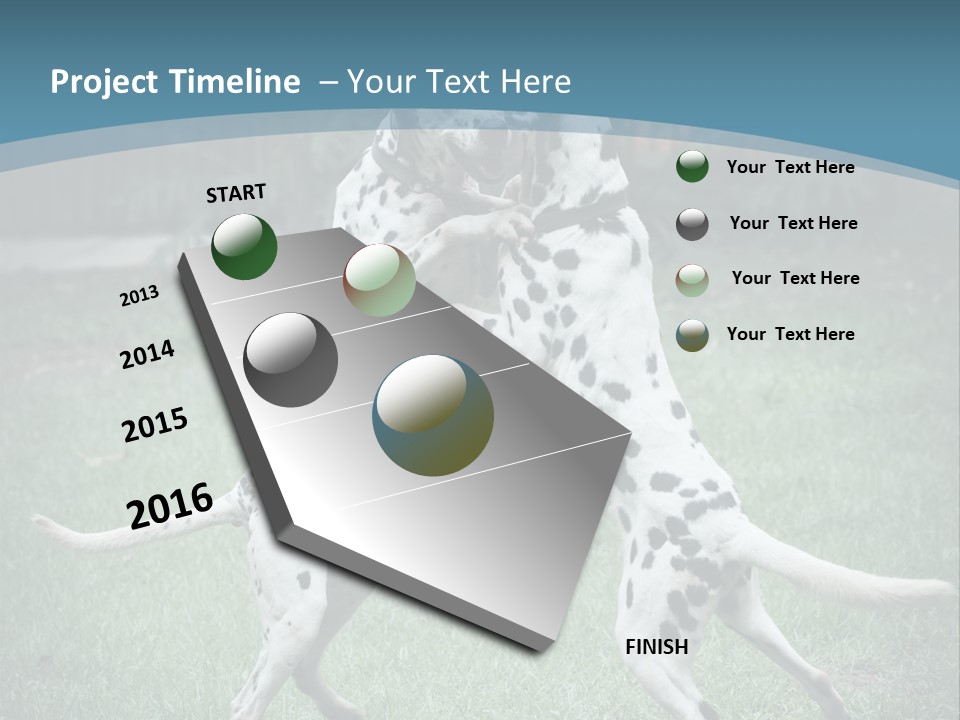 Project Timeline – Your Text Here

START

2013

2014

2015

2016

FINISH

Your Text Here

Your Text Here

Your Text Here

Your Text Here